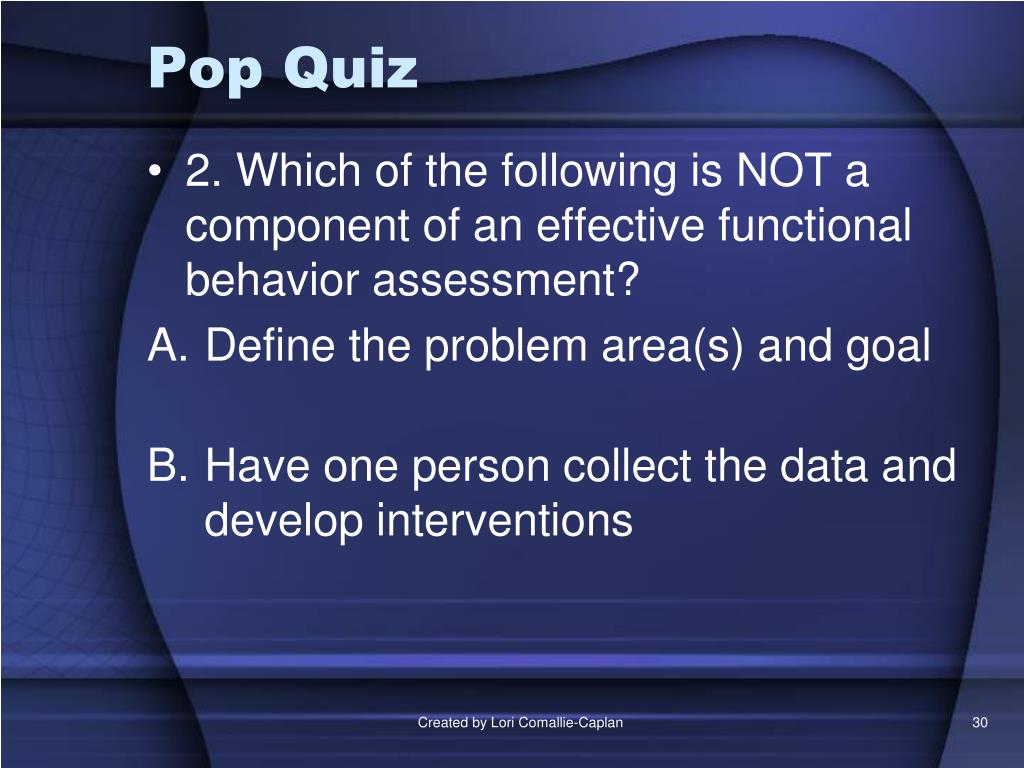 Pop Quiz

• 2. Which of the following is NOT a component of an effective functional behavior assessment?

A. Define the problem area(s) and goal

B. Have one person collect the data and develop interventions

Created by Lori Comallie-Caplan

30